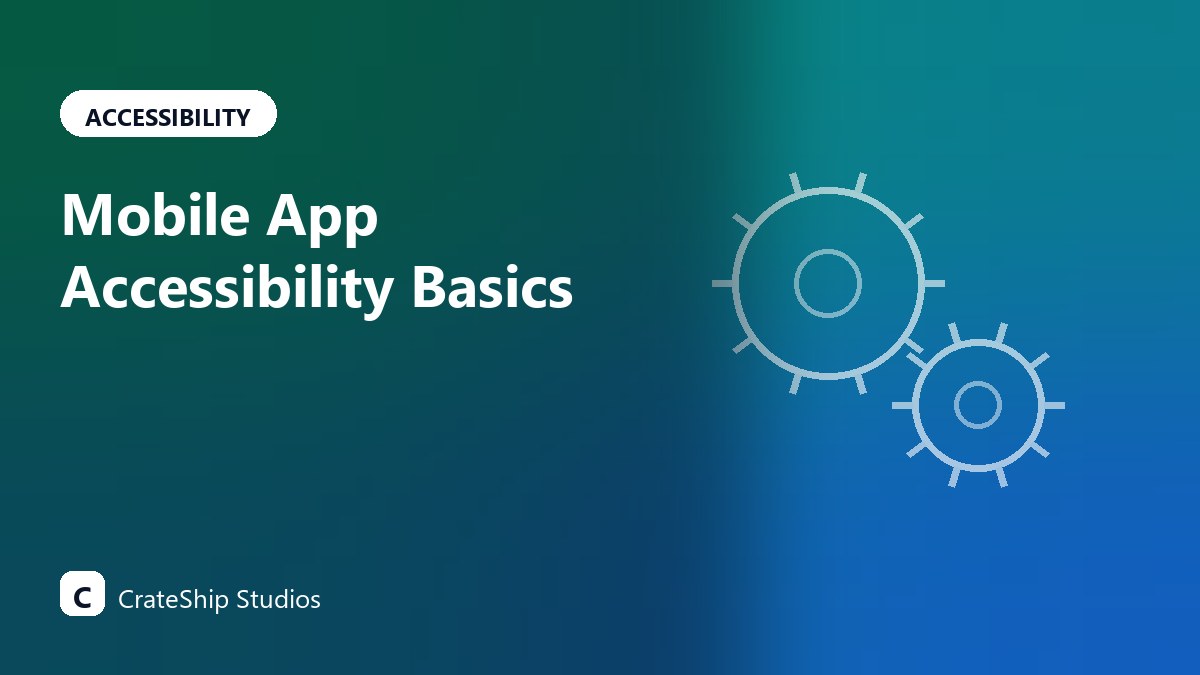 ACCESSIBILITY

Mobile App Accessibility Basics

C CrateShip Studios